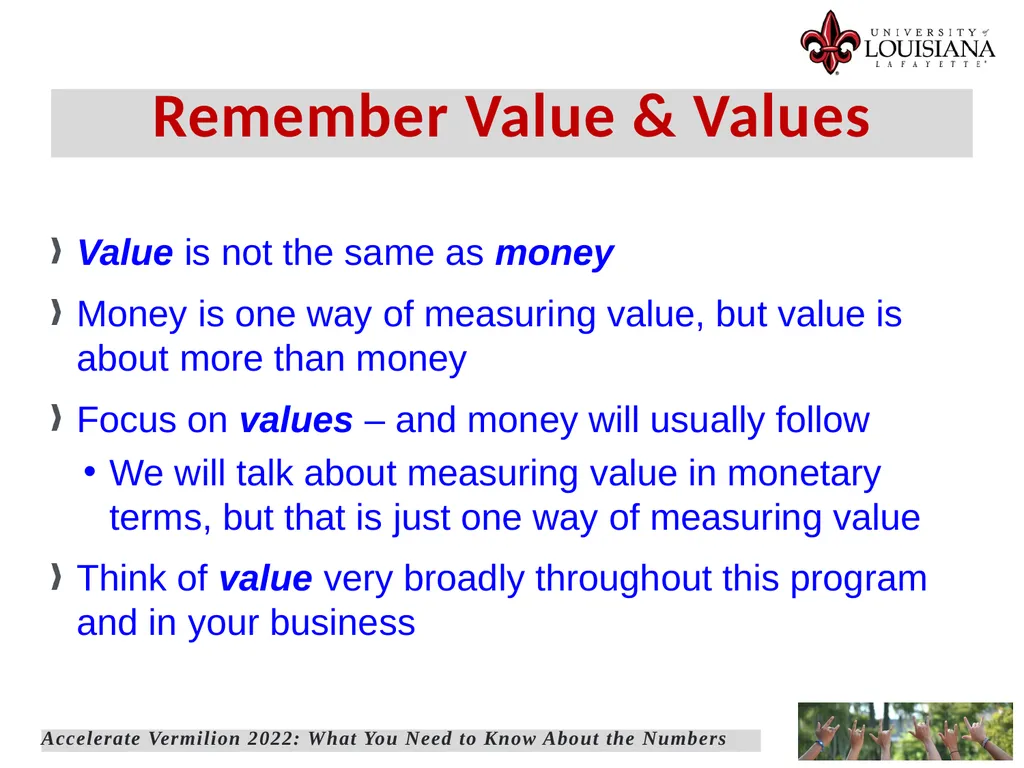 UNIVERSITY of LOUISIANA LAFAYETTE

Remember Value & Values

Value is not the same as money

Money is one way of measuring value, but value is about more than money

Focus on values – and money will usually follow

• We will talk about measuring value in monetary terms, but that is just one way of measuring value

Think of value very broadly throughout this program and in your business

Accelerate Vermilion 2022: What You Need to Know About the Numbers